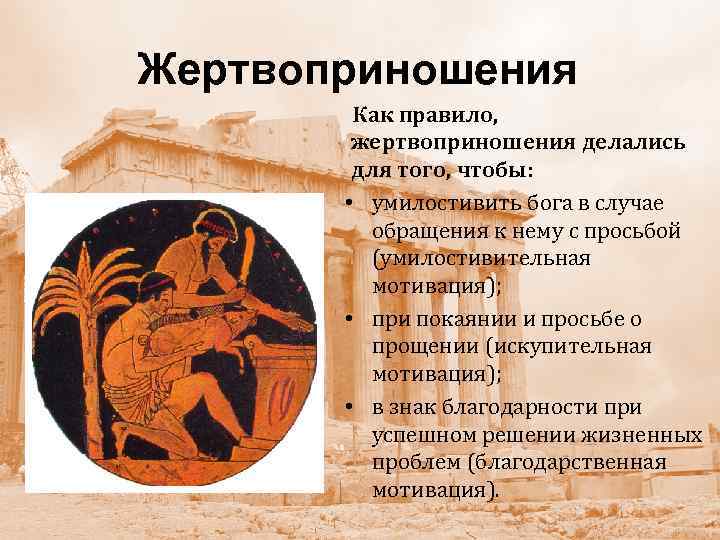 Жертвоприношения

Как правило, жертвоприношения делались для того, чтобы:

• умилостивить бога в случае обращения к нему с просьбой (умилостивительная мотивация);
• при покаянии и просьбе о прощении (искупительная мотивация);
• в знак благодарности при успешном решении жизненных проблем (благодарственная мотивация).